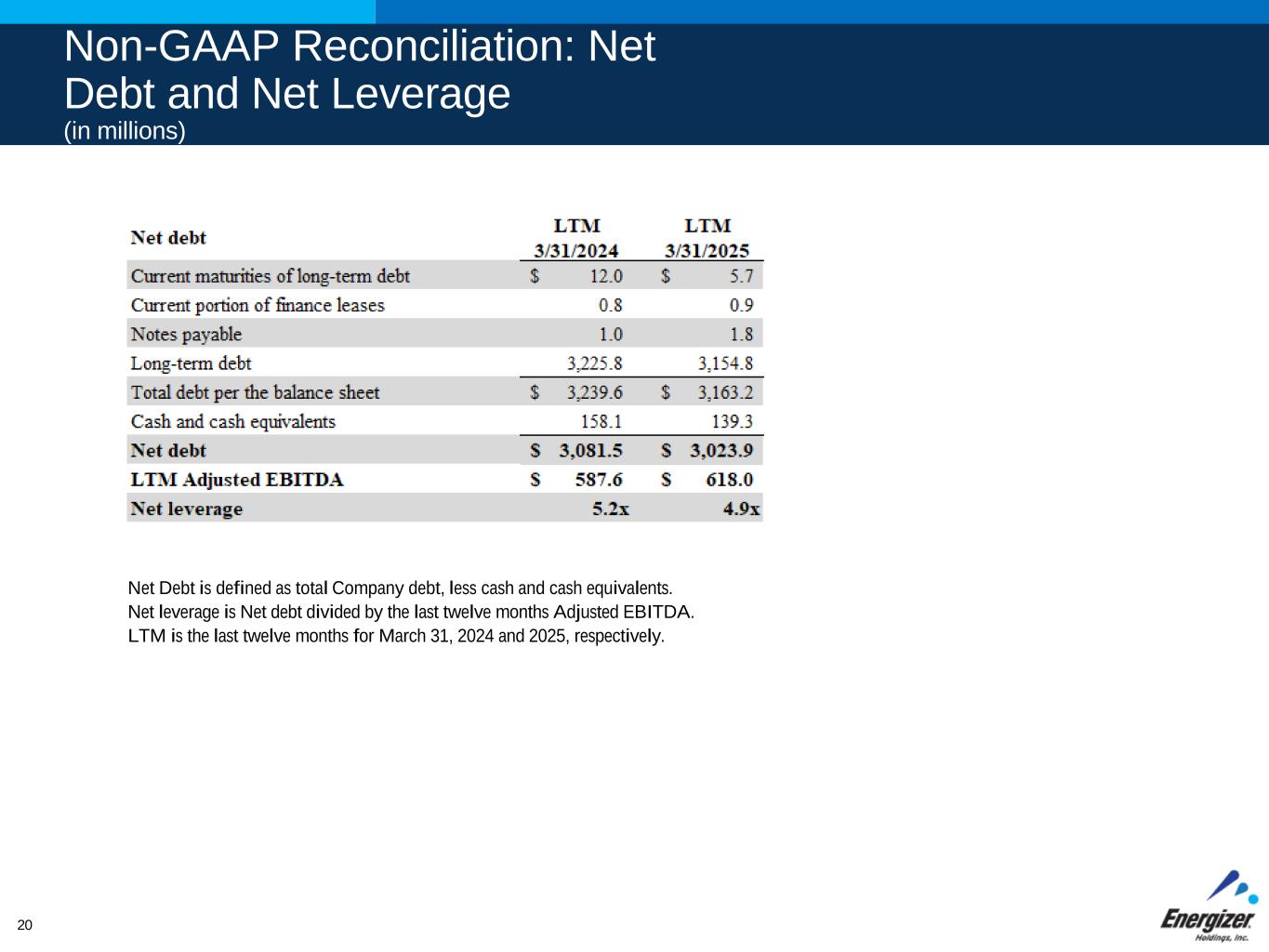 Non-GAAP Reconciliation: Net Debt and Net Leverage
(in millions)

| Net debt | LTM 3/31/2024 | LTM 3/31/2025 |
|---|---|---|
| Current maturities of long-term debt | \$ 12.0 | \$ 5.7 |
| Current portion of finance leases | 0.8 | 0.9 |
| Notes payable | 1.0 | 1.8 |
| Long-term debt | 3,225.8 | 3,154.8 |
| Total debt per the balance sheet | \$ 3,239.6 | \$ 3,163.2 |
| Cash and cash equivalents | 158.1 | 139.3 |
| Net debt | \$ 3,081.5 | \$ 3,023.9 |
| LTM Adjusted EBITDA | \$ 587.6 | \$ 618.0 |
| Net leverage | 5.2x | 4.9x |

Net Debt is defined as total Company debt, less cash and cash equivalents.
Net leverage is Net debt divided by the last twelve months Adjusted EBITDA.
LTM is the last twelve months for March 31, 2024 and 2025, respectively.

20

Energizer Holdings, Inc.